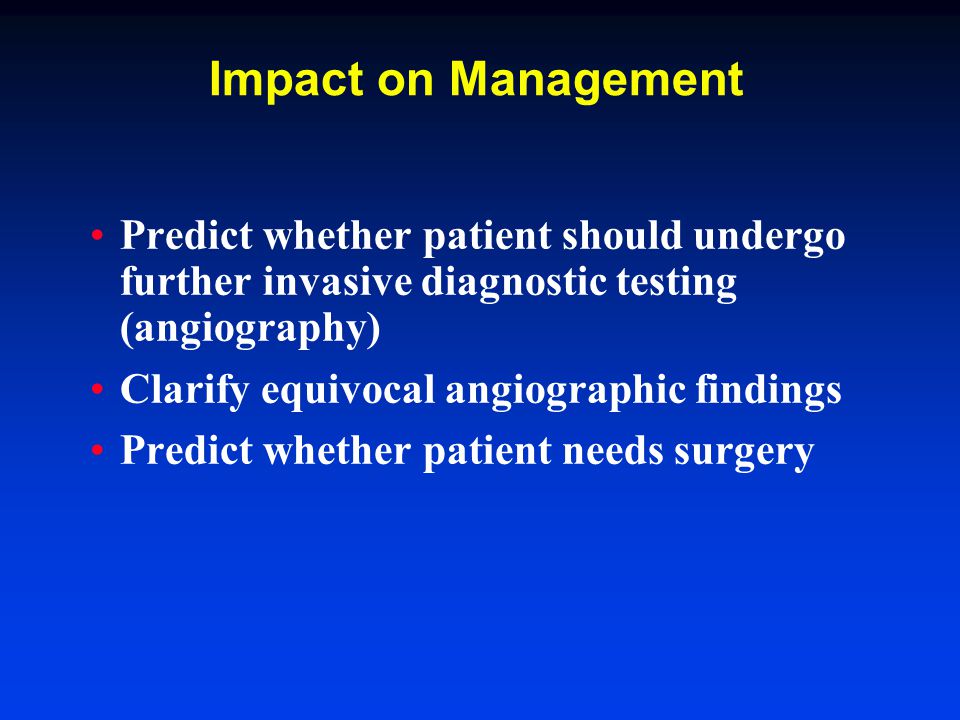 Impact on Management

• Predict whether patient should undergo further invasive diagnostic testing (angiography)
• Clarify equivocal angiographic findings
• Predict whether patient needs surgery